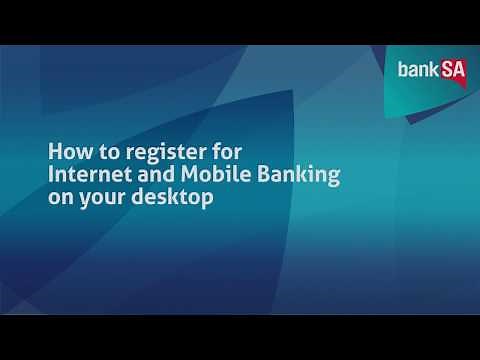 bankSA

How to register for Internet and Mobile Banking on your desktop